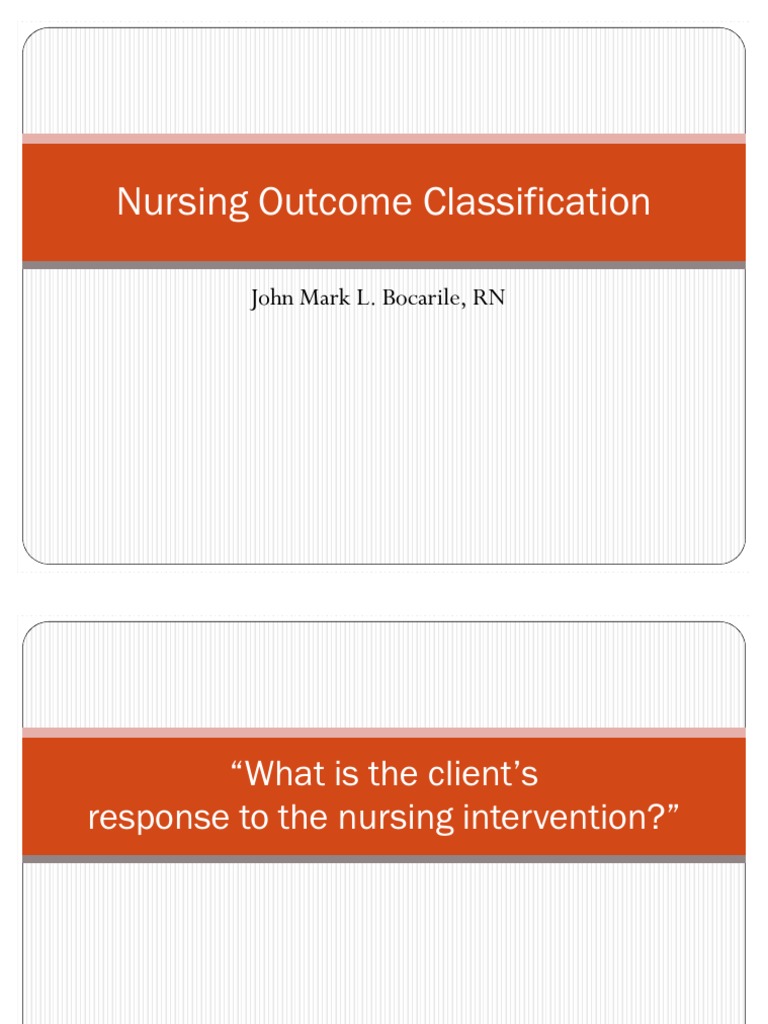 Nursing Outcome Classification

John Mark L. Bocarile, RN

“What is the client’s response to the nursing intervention?”